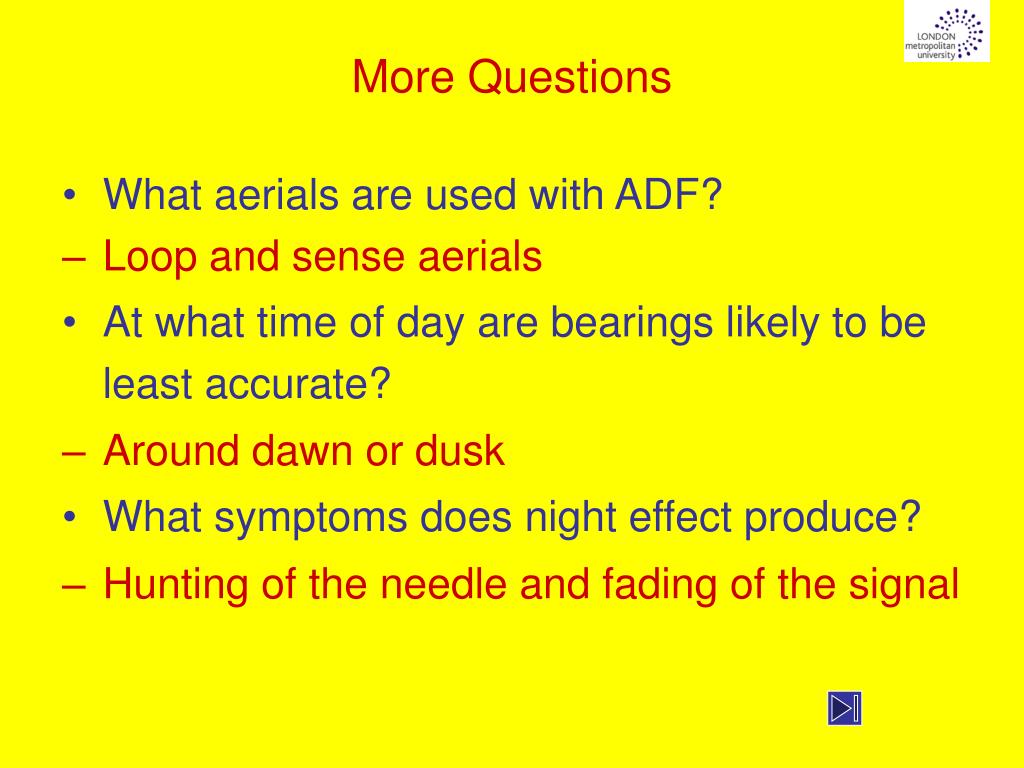 LONDON metropolitan university

More Questions

• What aerials are used with ADF?
– Loop and sense aerials
• At what time of day are bearings likely to be least accurate?
– Around dawn or dusk
• What symptoms does night effect produce?
– Hunting of the needle and fading of the signal